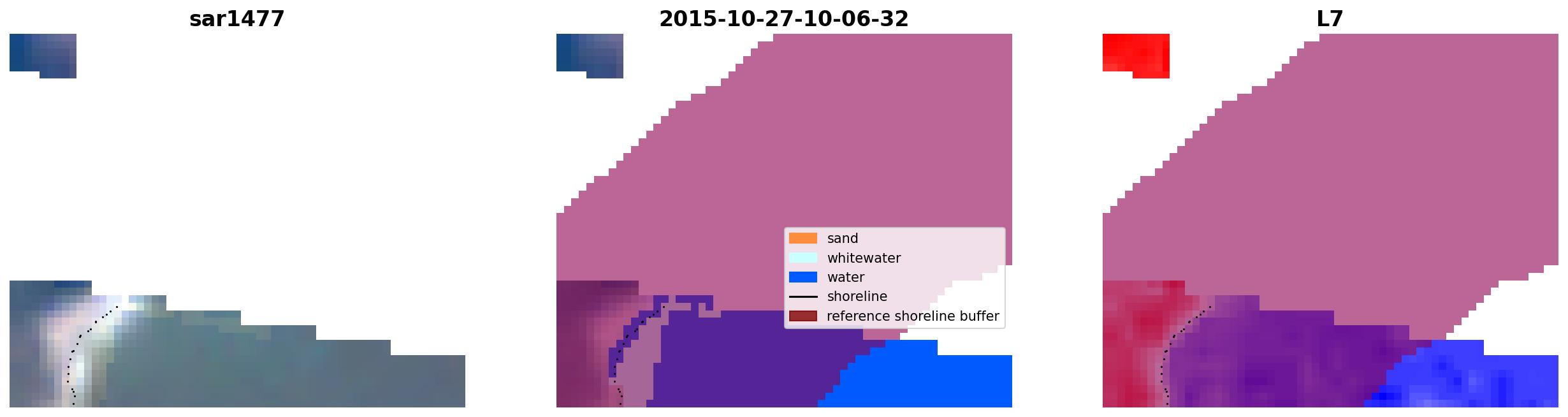 sar1477

2015-10-27-10-06-32

sand
whitewater
water
shoreline
reference shoreline buffer

L7